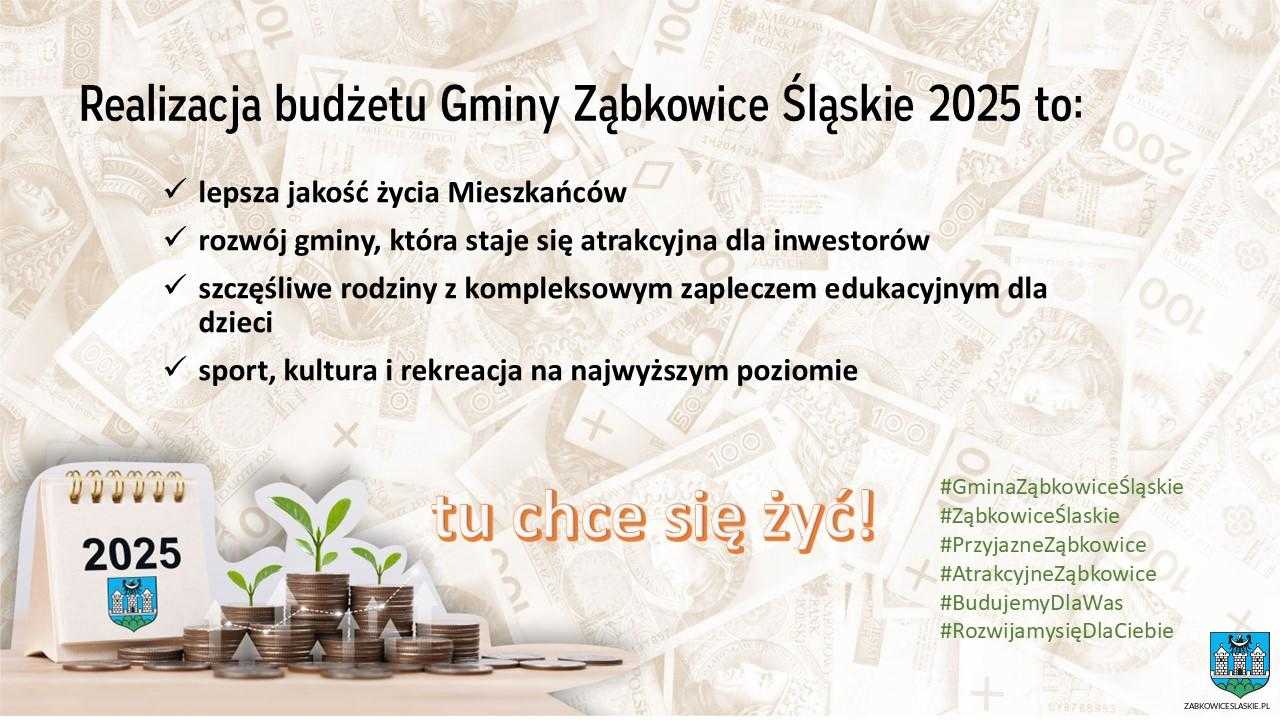 Realizacja budżetu Gminy Ząbkowice Śląskie 2025 to:

✓ lepsza jakość życia Mieszkańców
✓ rozwój gminy, która staje się atrakcyjna dla inwestorów
✓ szczęśliwe rodziny z kompleksowym zapleczem edukacyjnym dla dzieci
✓ sport, kultura i rekreacja na najwyższym poziomie

2025

tu chce się żyć!

#GminaZąbkowiceŚląskie
#ZąbkowiceŚlaskie
#PrzyjazneZąbkowice
#AtrakcyjneZąbkowice
#BudujemyDlaWas
#RozwijamysięDlaCiebie

ZABKOWICESLASKIE.PL